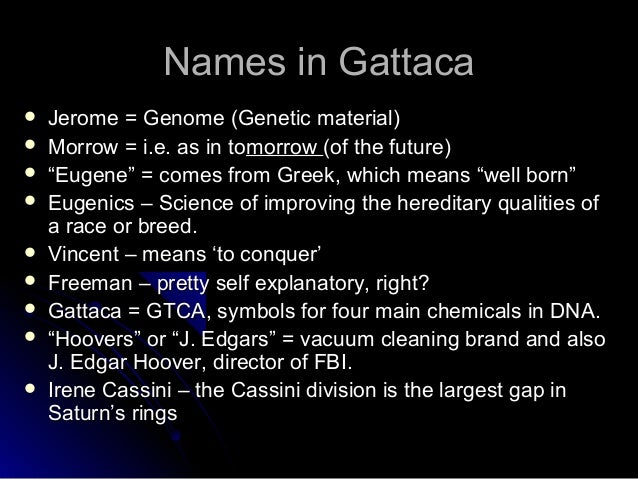 Names in Gattaca

- Jerome = Genome (Genetic material)
- Morrow = i.e. as in tomorrow (of the future)
- “Eugene” = comes from Greek, which means “well born”
- Eugenics – Science of improving the hereditary qualities of a race or breed.
- Vincent – means ‘to conquer’
- Freeman – pretty self explanatory, right?
- Gattaca = GTCA, symbols for four main chemicals in DNA.
- “Hoovers” or “J. Edgars” = vacuum cleaning brand and also J. Edgar Hoover, director of FBI.
- Irene Cassini – the Cassini division is the largest gap in Saturn’s rings